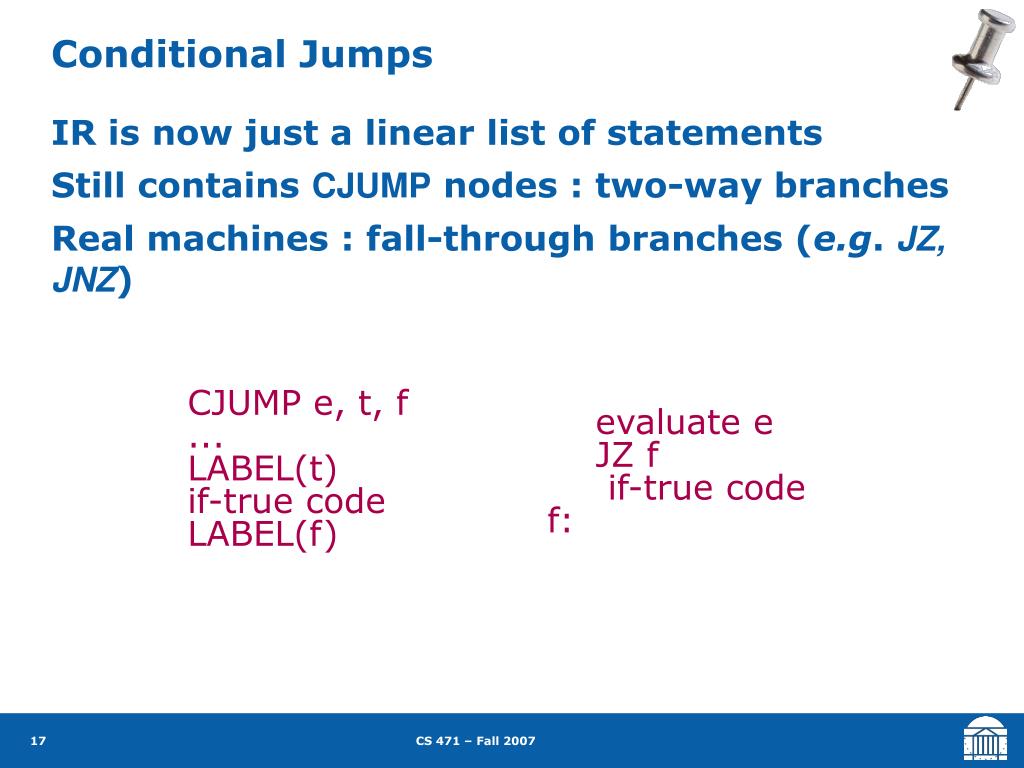 Conditional Jumps

IR is now just a linear list of statements

Still contains CJUMP nodes : two-way branches

Real machines : fall-through branches (e.g. JZ, JNZ)

CJUMP e, t, f
...
LABEL(t)
if-true code
LABEL(f)

evaluate e
JZ f
if-true code
f:

17

CS 471 – Fall 2007